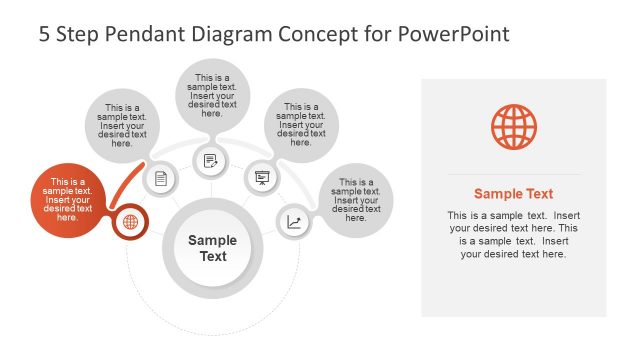 5 Step Pendant Diagram Concept for PowerPoint

This is a sample text. Insert your desired text here.

This is a sample text. Insert your desired text here.

This is a sample text. Insert your desired text here.

This is a sample text. Insert your desired text here.

This is a sample text. Insert your desired text here.

Sample Text

Sample Text

This is a sample text. Insert your desired text here. This is a sample text. Insert your desired text here.